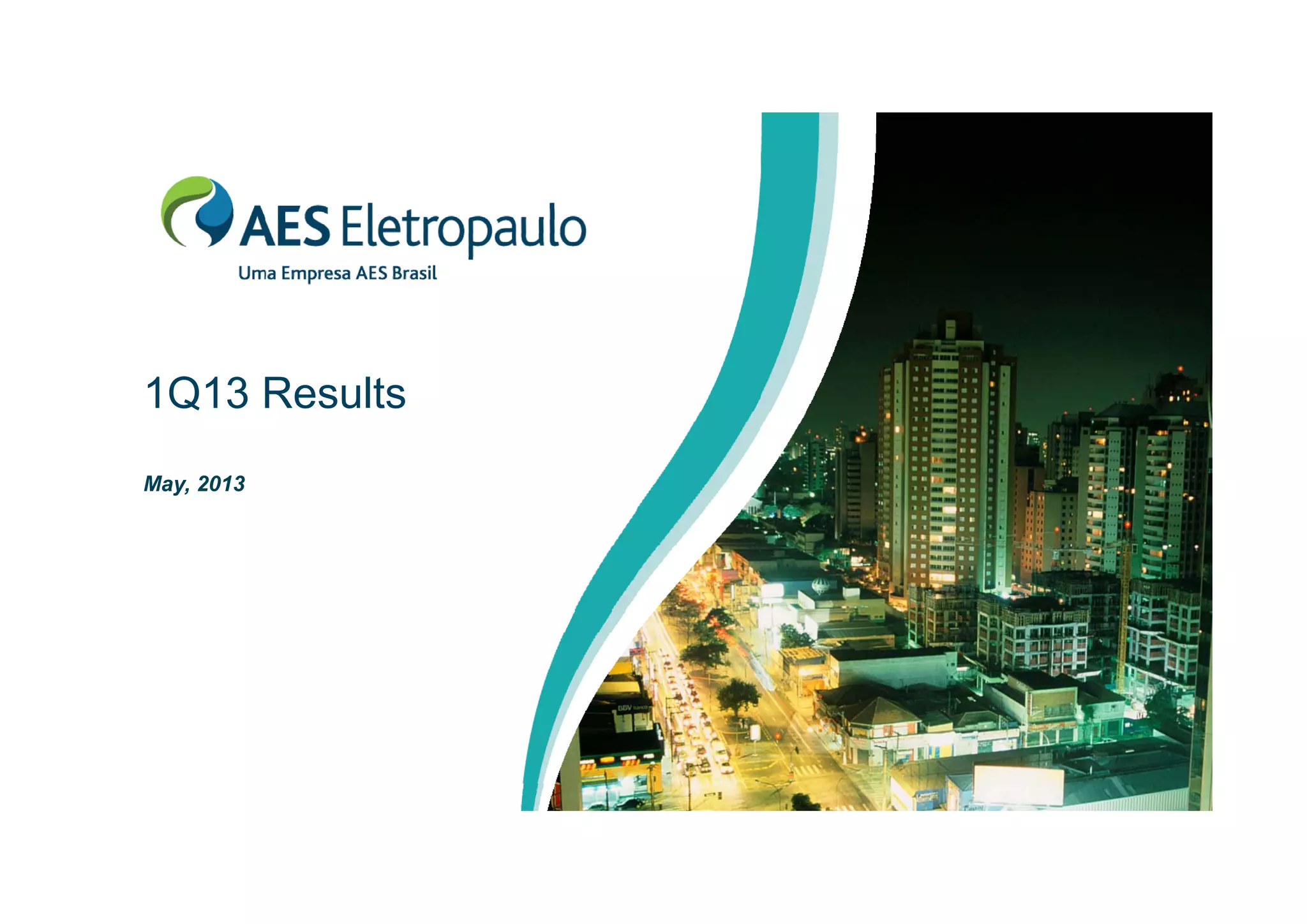 AES Eletropaulo
Uma Empresa AES Brasil

1Q13 Results

May, 2013